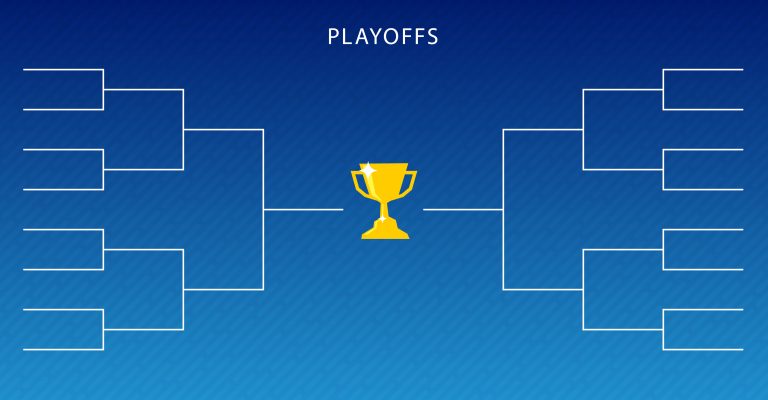 PLAYOFFS